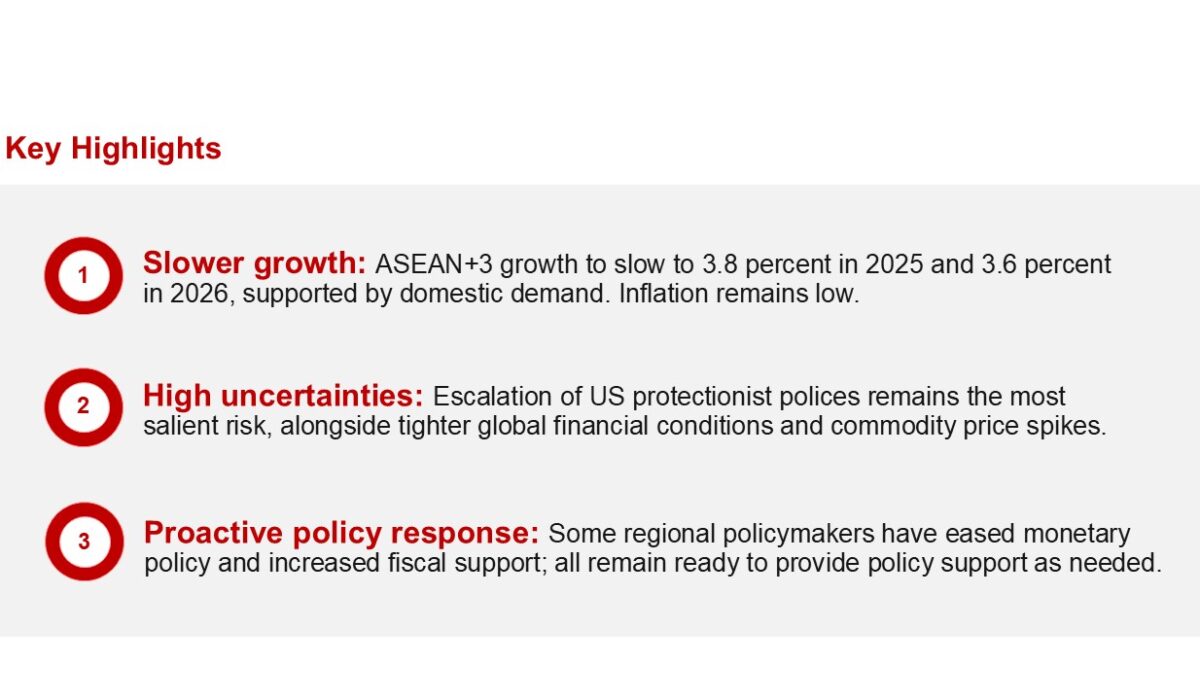 Key Highlights

1

Slower growth: ASEAN+3 growth to slow to 3.8 percent in 2025 and 3.6 percent in 2026, supported by domestic demand. Inflation remains low.

2

High uncertainties: Escalation of US protectionist polices remains the most salient risk, alongside tighter global financial conditions and commodity price spikes.

3

Proactive policy response: Some regional policymakers have eased monetary policy and increased fiscal support; all remain ready to provide policy support as needed.